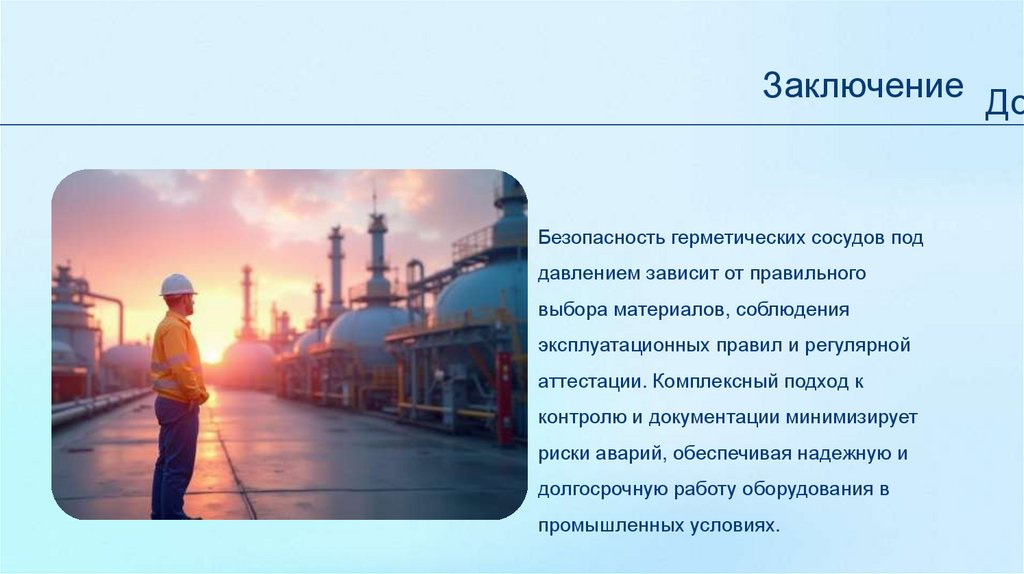 Заключение

До

Безопасность герметических сосудов под давлением зависит от правильного выбора материалов, соблюдения эксплуатационных правил и регулярной аттестации. Комплексный подход к контролю и документации минимизирует риски аварий, обеспечивая надежную и долгосрочную работу оборудования в промышленных условиях.